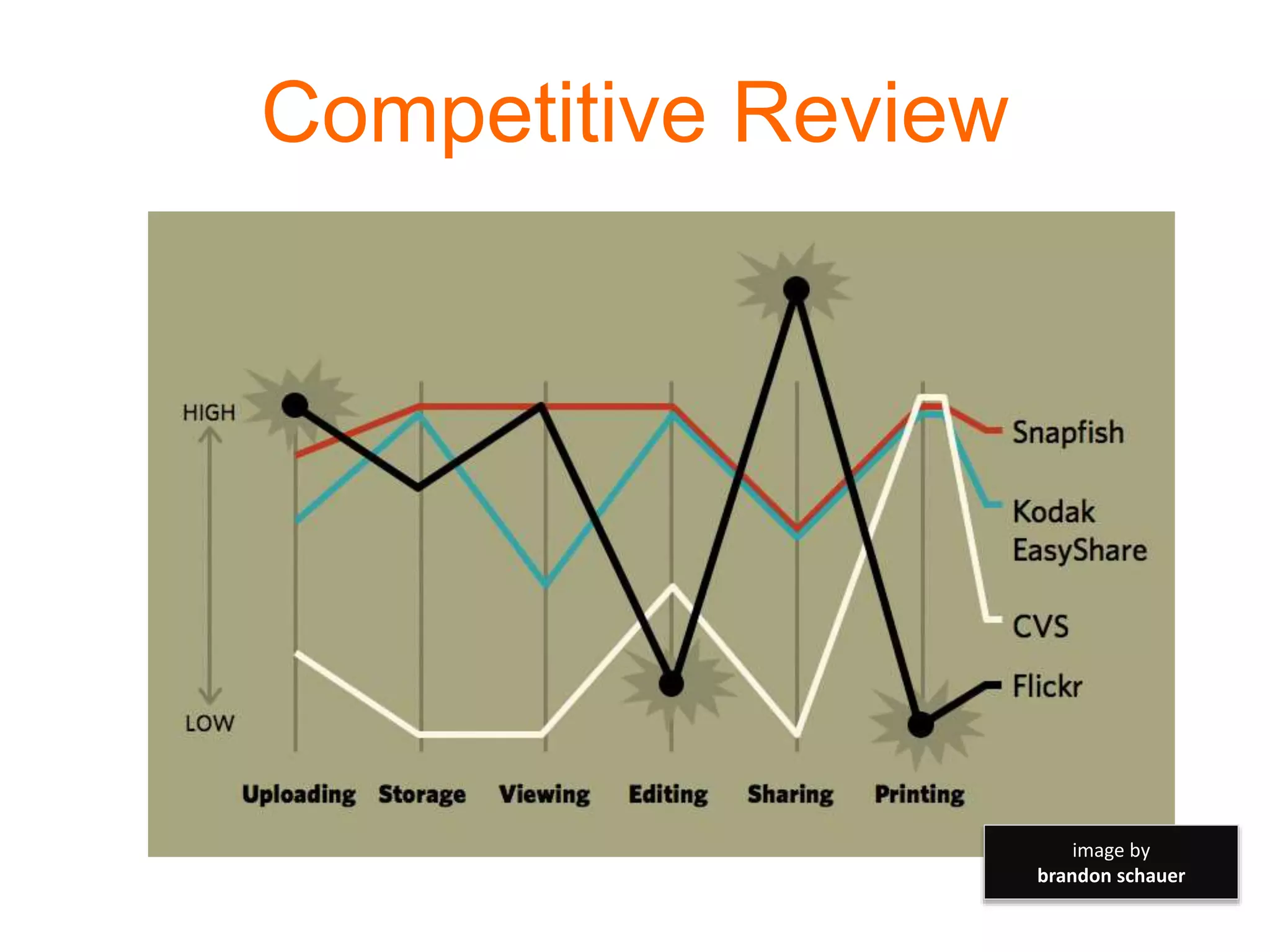 Competitive Review

HIGH

LOW

Snapfish

Kodak EasyShare

CVS

Flickr

Uploading Storage Viewing Editing Sharing Printing

image by
brandon schauer